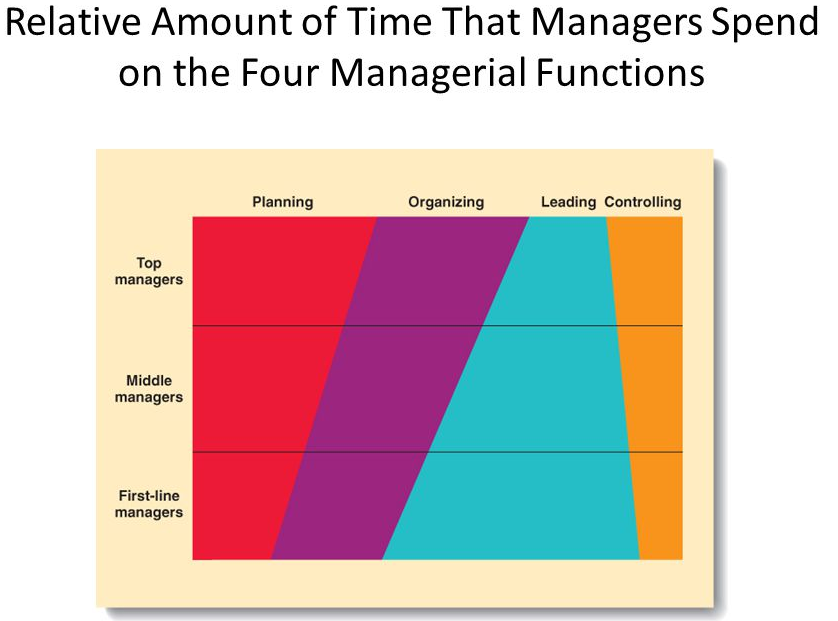 Relative Amount of Time That Managers Spend on the Four Managerial Functions

Planning
Organizing
Leading
Controlling

Top managers

Middle managers

First-line managers